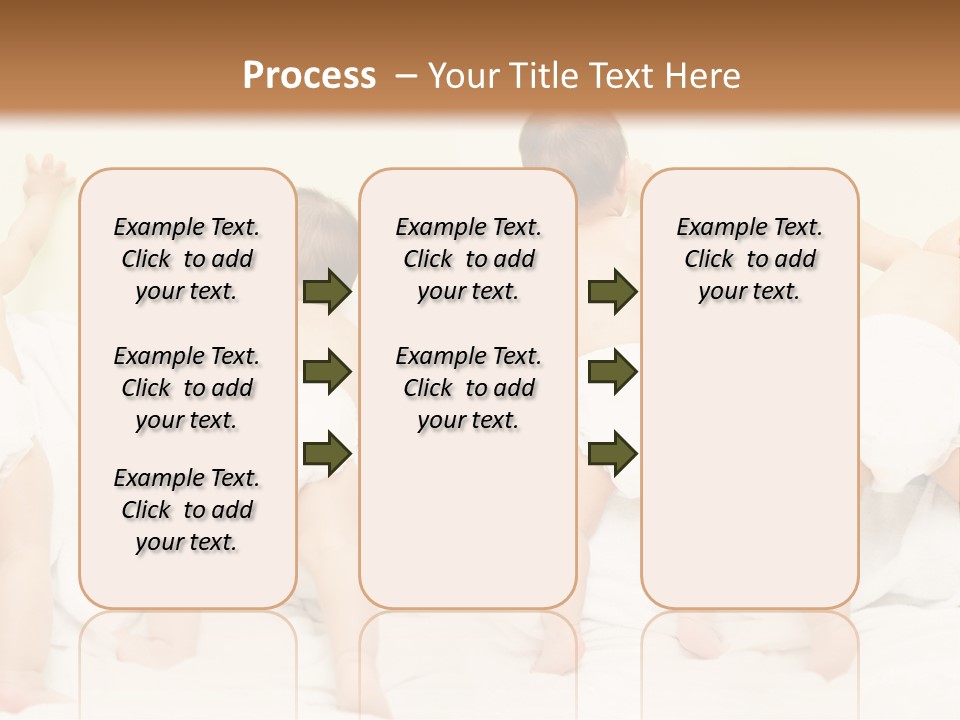 Process – Your Title Text Here

Example Text. Click to add your text.

Example Text. Click to add your text.

Example Text. Click to add your text.

Example Text. Click to add your text.

Example Text. Click to add your text.

Example Text. Click to add your text.